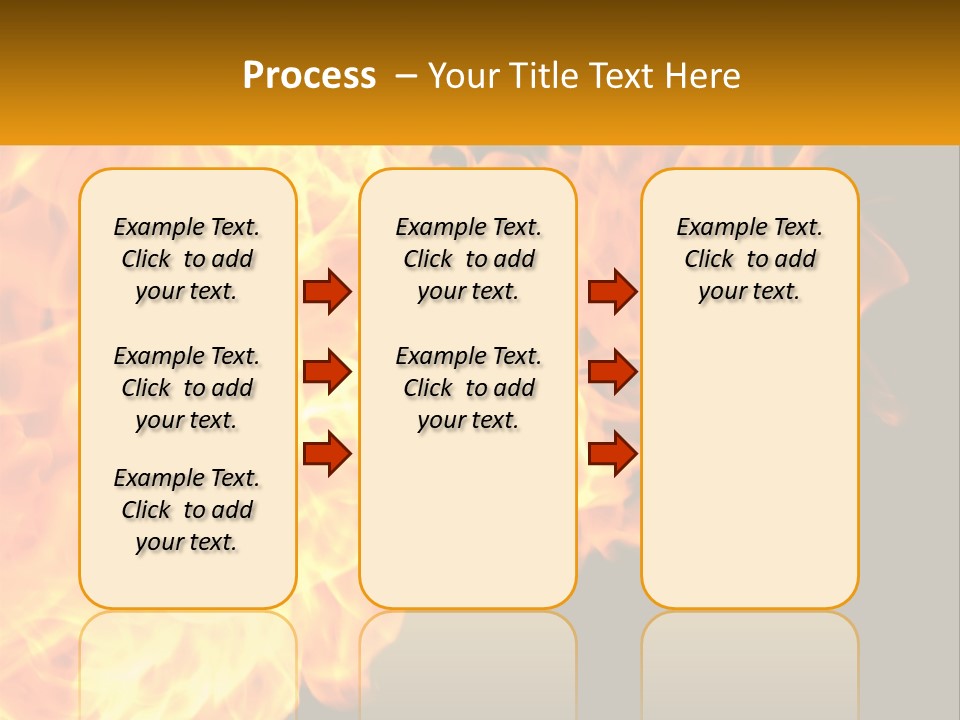 Process – Your Title Text Here

Example Text. Click to add your text.

Example Text. Click to add your text.

Example Text. Click to add your text.

Example Text. Click to add your text.

Example Text. Click to add your text.

Example Text. Click to add your text.